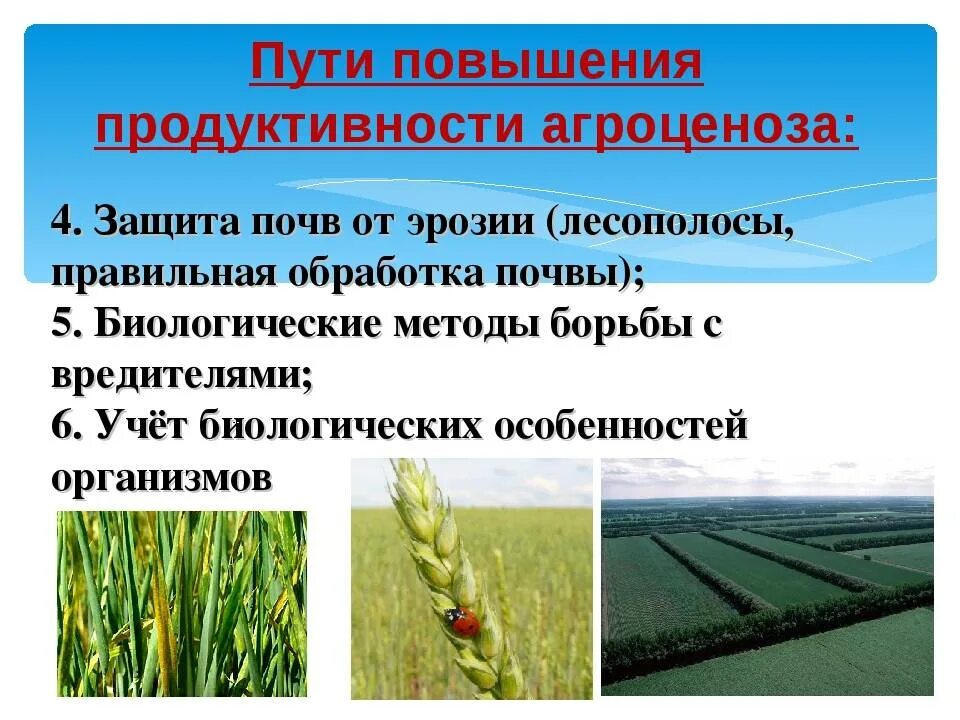 Пути повышения продуктивности агроценоза:

4. Защита почв от эрозии (лесополосы, правильная обработка почвы);
5. Биологические методы борьбы с вредителями;
6. Учёт биологических особенностей организмов